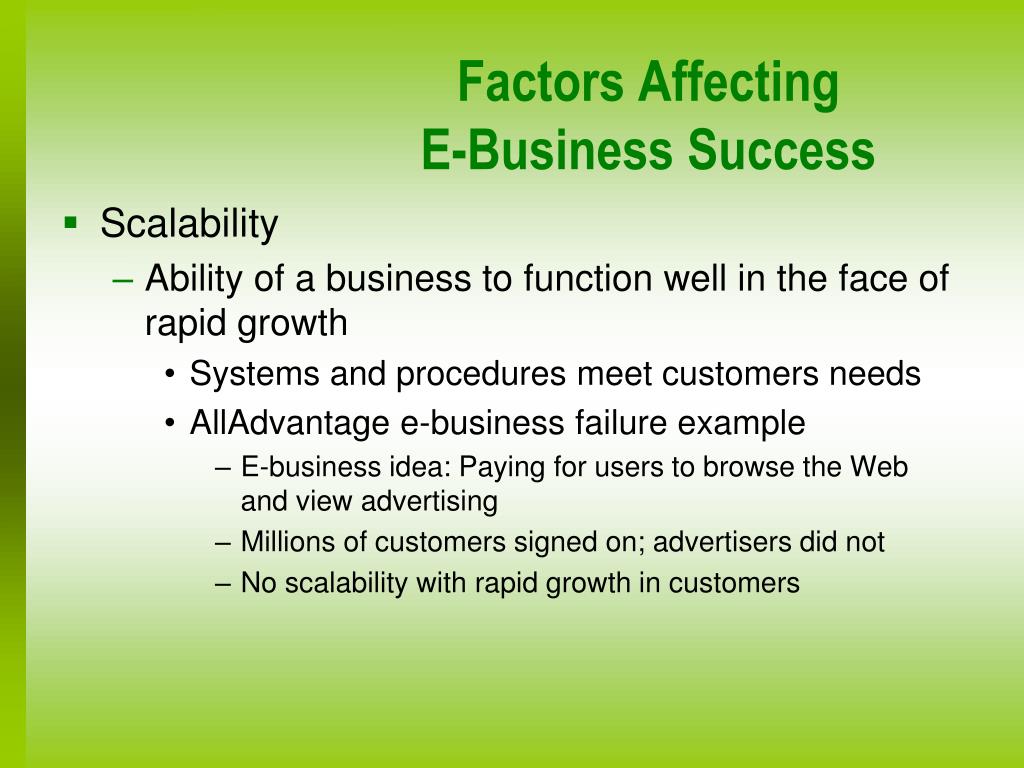 Factors Affecting
E-Business Success

▪ Scalability
– Ability of a business to function well in the face of rapid growth
• Systems and procedures meet customers needs
• AllAdvantage e-business failure example
– E-business idea: Paying for users to browse the Web and view advertising
– Millions of customers signed on; advertisers did not
– No scalability with rapid growth in customers